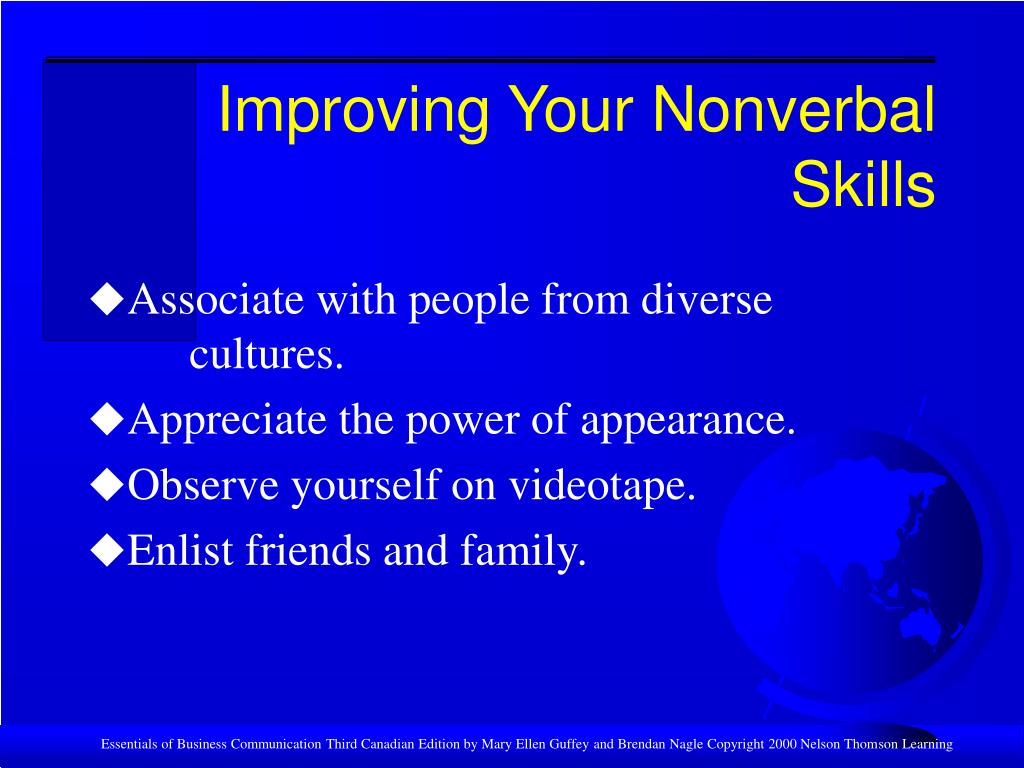 Improving Your Nonverbal Skills

◆Associate with people from diverse cultures.

◆Appreciate the power of appearance.

◆Observe yourself on videotape.

◆Enlist friends and family.

Essentials of Business Communication Third Canadian Edition by Mary Ellen Guffey and Brendan Nagle Copyright 2000 Nelson Thomson Learning